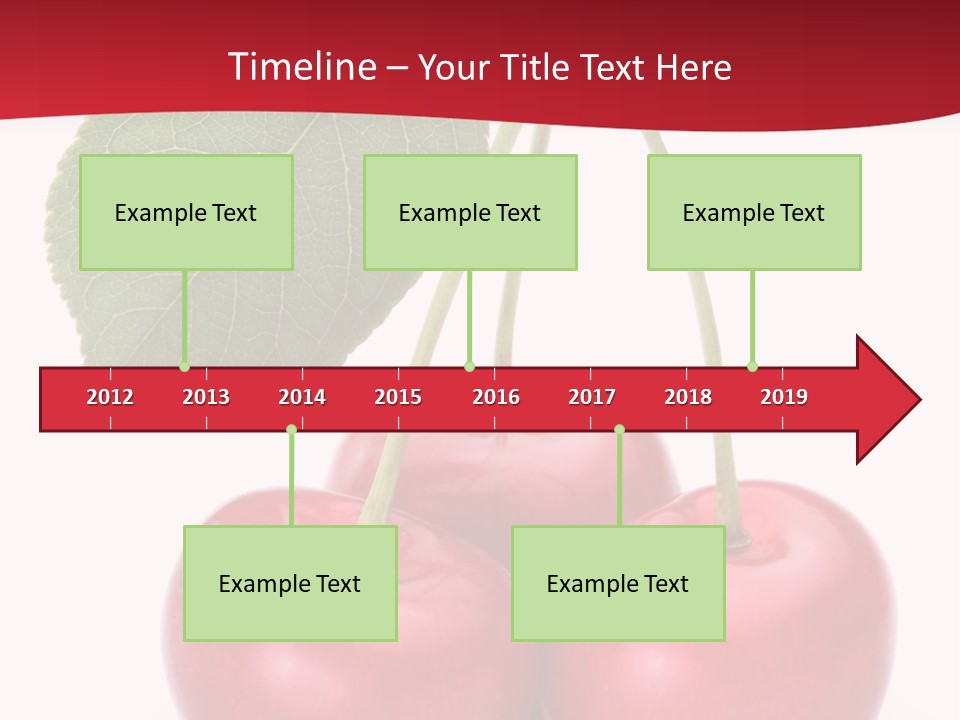 Timeline – Your Title Text Here

Example Text

Example Text

Example Text

2012 2013 2014 2015 2016 2017 2018 2019

Example Text

Example Text